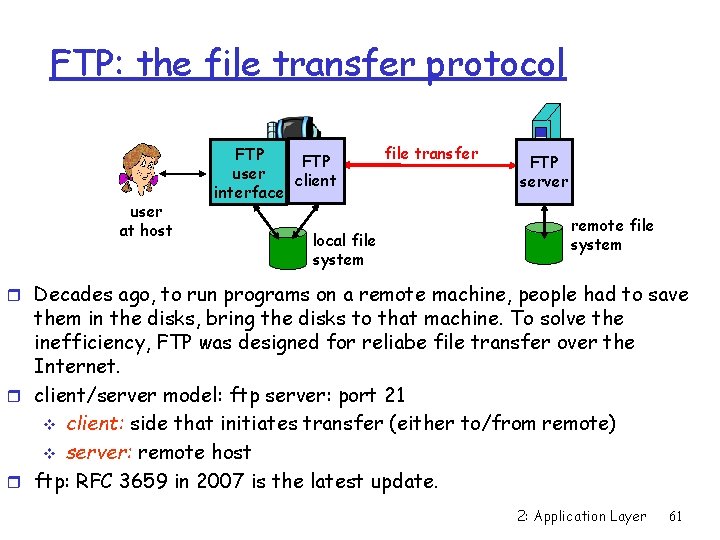 FTP: the file transfer protocol

user at host

FTP user interface

FTP client

file transfer

FTP server

local file system

remote file system

Decades ago, to run programs on a remote machine, people had to save them in the disks, bring the disks to that machine. To solve the inefficiency, FTP was designed for reliabe file transfer over the Internet.

client/server model: ftp server: port 21

client: side that initiates transfer (either to/from remote)

server: remote host

ftp: RFC 3659 in 2007 is the latest update.

2: Application Layer 61